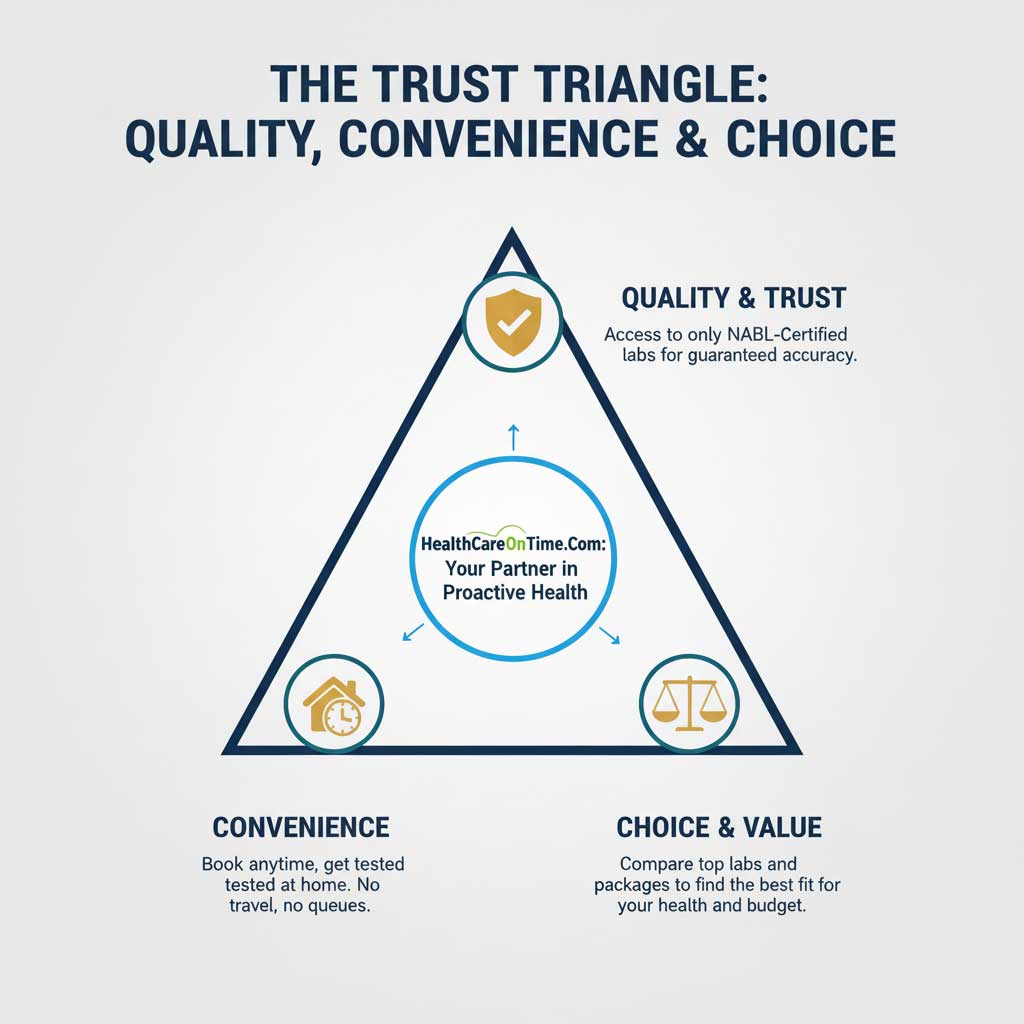 THE TRUST TRIANGLE:
QUALITY, CONVENIENCE & CHOICE

QUALITY & TRUST

Access to only NABL-Certified labs for guaranteed accuracy.

HealthCareOnTime.Com:
Your Partner in Proactive Health

CONVENIENCE

Book anytime, get tested tested at home. No travel, no queues.

CHOICE & VALUE

Compare top labs and packages to find the best fit for your health and budget.